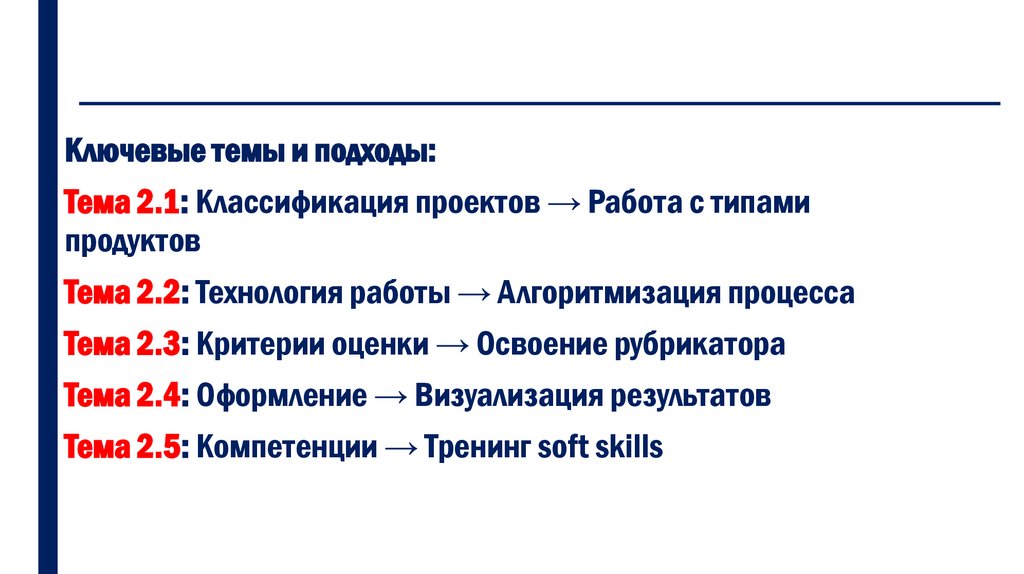 Ключевые темы и подходы:

Тема 2.1: Классификация проектов → Работа с типами продуктов

Тема 2.2: Технология работы → Алгоритмизация процесса

Тема 2.3: Критерии оценки → Освоение рубрикатора

Тема 2.4: Оформление → Визуализация результатов

Тема 2.5: Компетенции → Тренинг soft skills